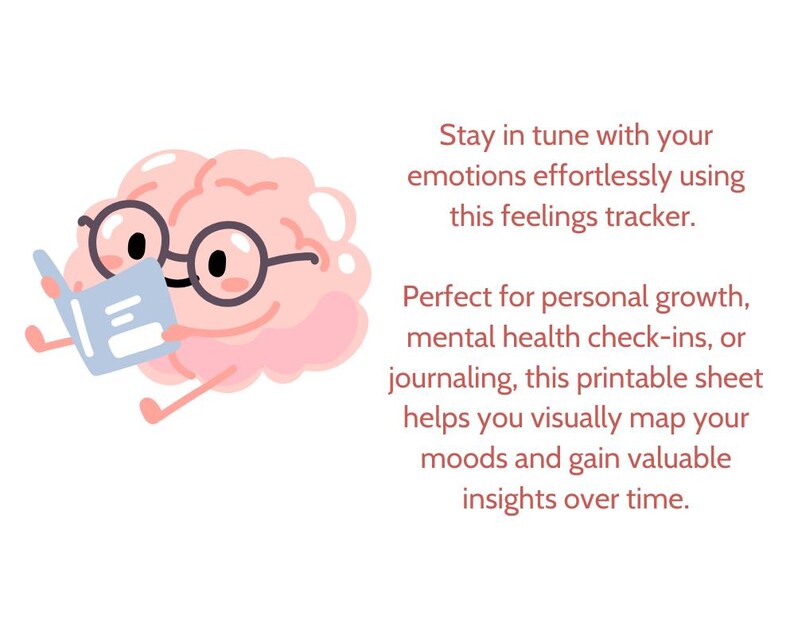 Stay in tune with your emotions effortlessly using this feelings tracker.

Perfect for personal growth, mental health check-ins, or journaling, this printable sheet helps you visually map your moods and gain valuable insights over time.